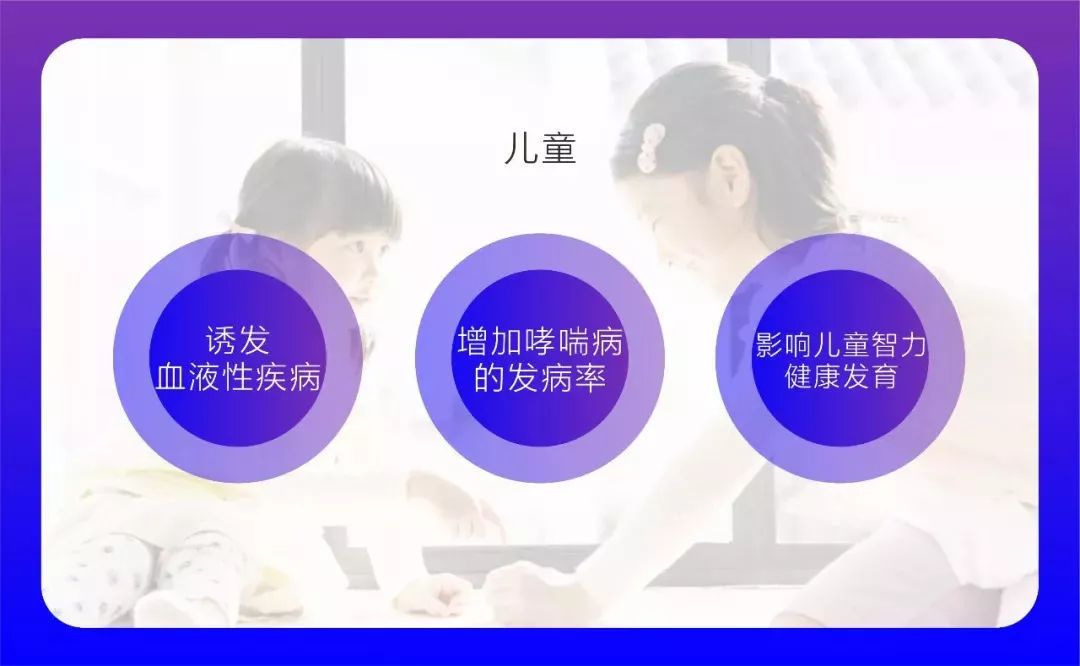 儿童

诱发
血液性疾病

增加哮喘病
的发病率

影响儿童智力
健康发育